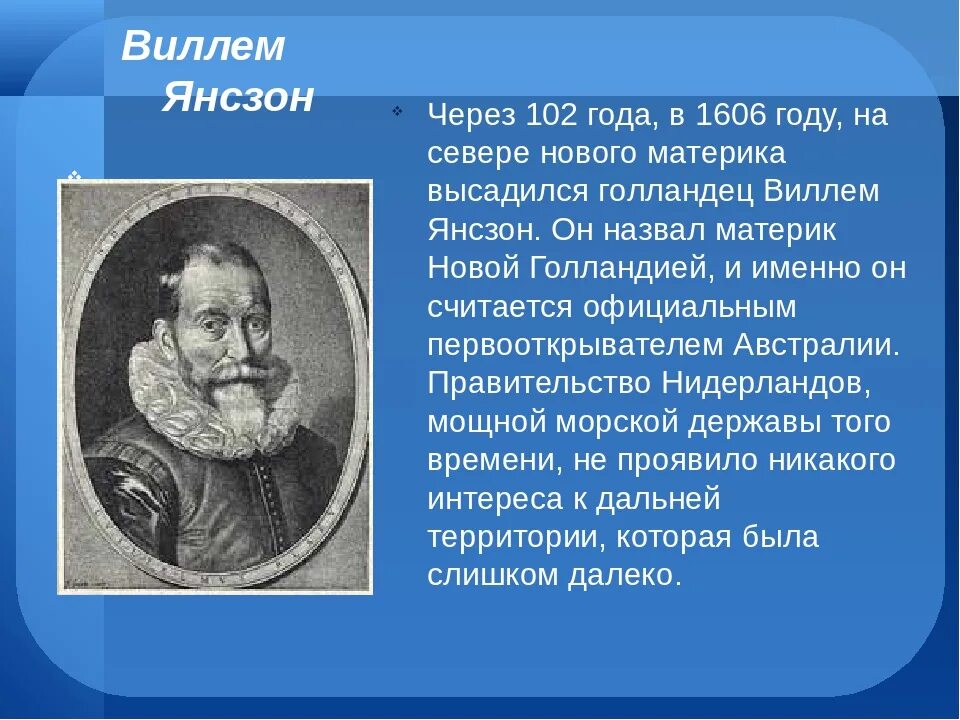 Виллем Янсзон

Через 102 года, в 1606 году, на севере нового материка высадился голландец Виллем Янсзон. Он назвал материк Новой Голландией, и именно он считается официальным первооткрывателем Австралии. Правительство Нидерландов, мощной морской державы того времени, не проявило никакого интереса к дальней территории, которая была слишком далеко.